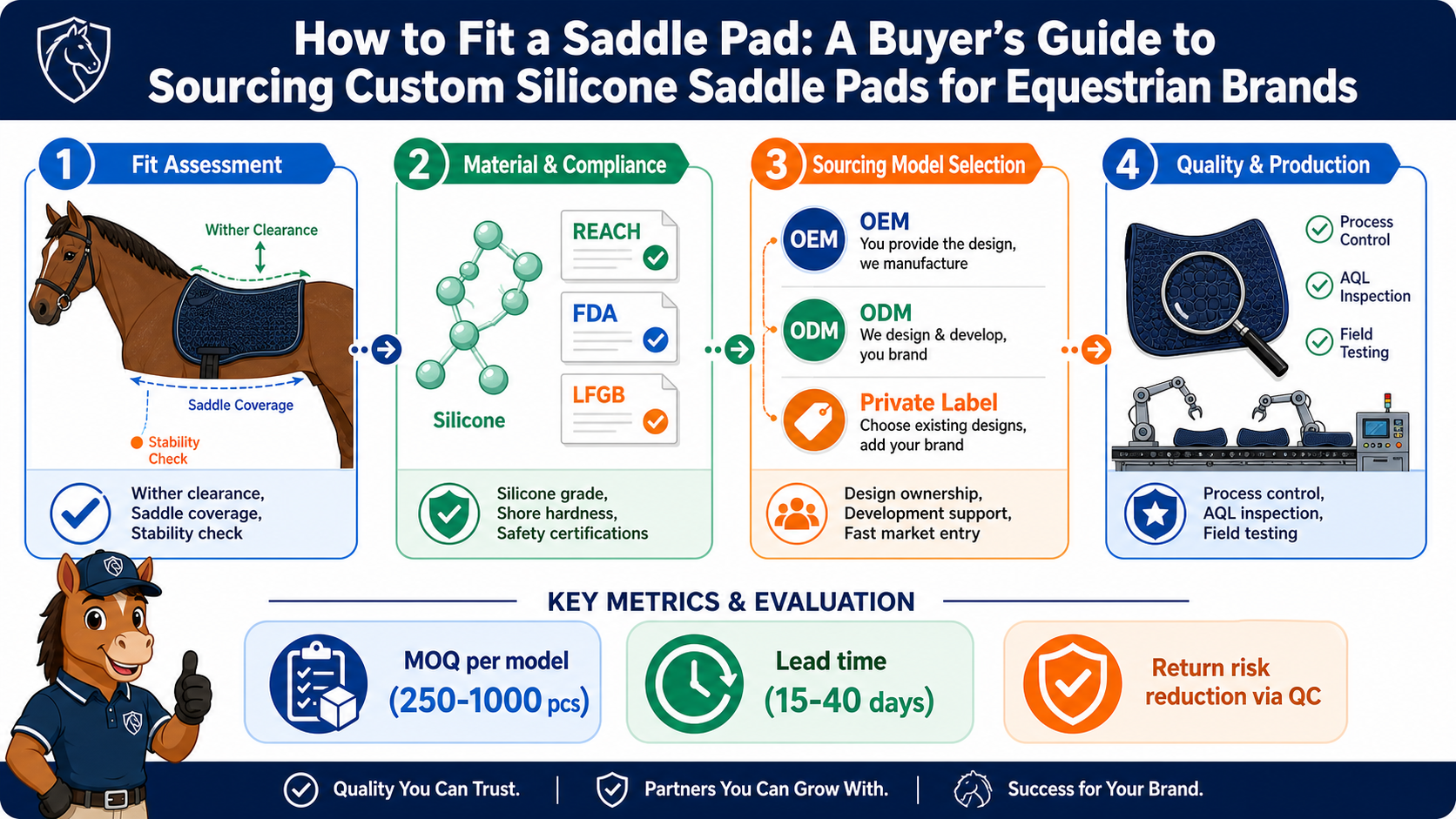 How to Fit a Saddle Pad: A Buyer's Guide to Sourcing Custom Silicone Saddle Pads for Equestrian Brands

1 Fit Assessment

Wither Clearance

Saddle Coverage

Stability Check

Wither clearance, Saddle coverage, Stability check

2 Material & Compliance

Silicone

REACH

FDA

LFGB

Silicone grade, Shore hardness, Safety certifications

3 Sourcing Model Selection

OEM
OEM
You provide the design, we manufacture

ODM
ODM
We design & develop, you brand

Private Label
Choose existing designs, add your brand

Design ownership, Development support, Fast market entry

4 Quality & Production

Process Control

AQL Inspection

Field Testing

Process control, AQL inspection, Field testing

KEY METRICS & EVALUATION

MOQ per model (250-1000 pcs)

Lead time (15-40 days)

Return risk reduction via QC

Quality You Can Trust. | Partners You Can Grow With. | Success for Your Brand.